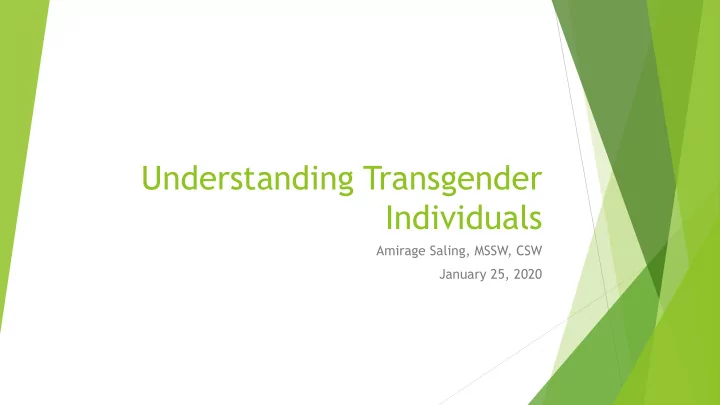 Understanding Transgender Individuals

Amirage Saling, MSSW, CSW

January 25, 2020